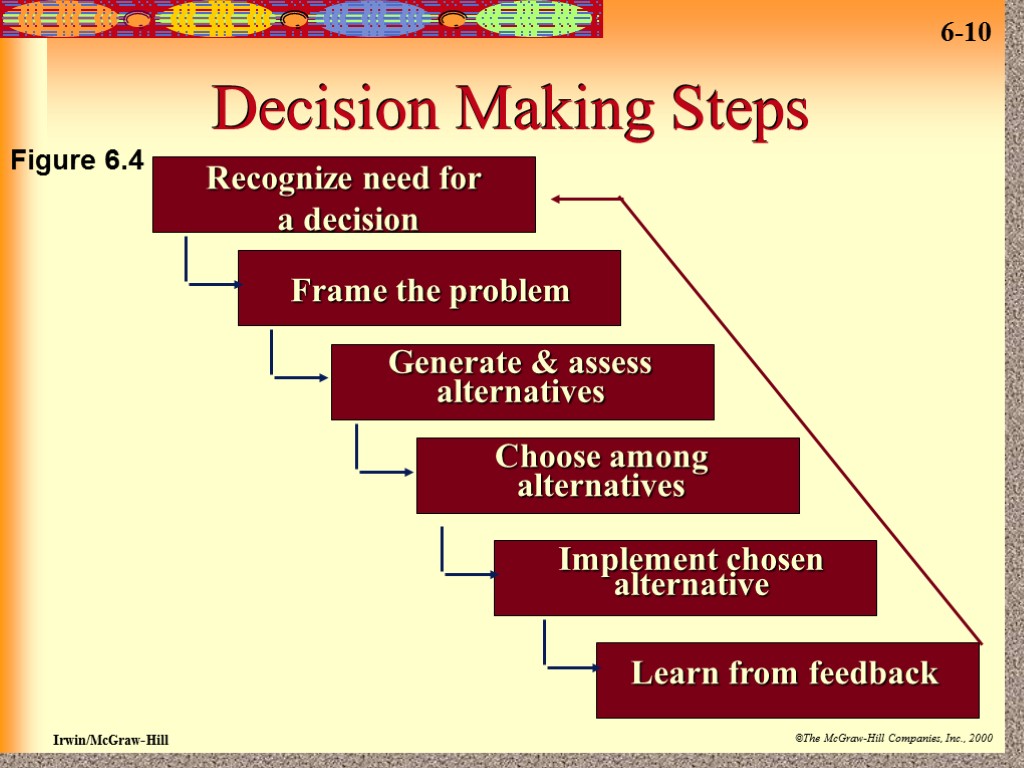 6-10

Decision Making Steps

Figure 6.4

Recognize need for a decision

Frame the problem

Generate & assess alternatives

Choose among alternatives

Implement chosen alternative

Learn from feedback

Irwin/McGraw-Hill

©The McGraw-Hill Companies, Inc., 2000